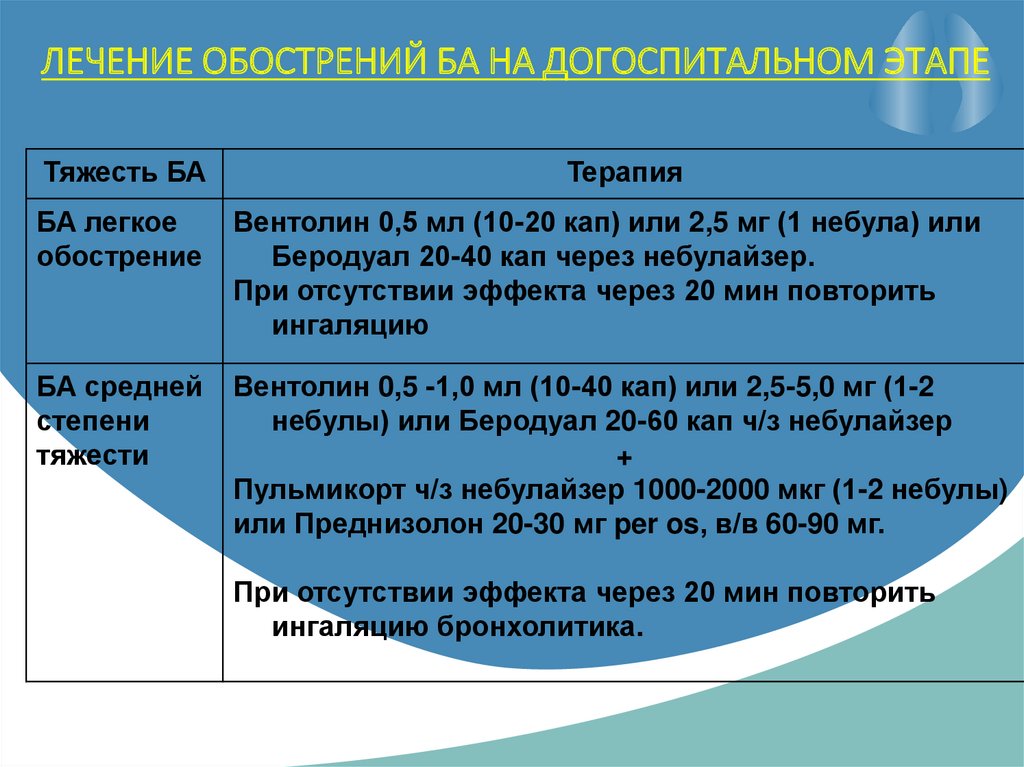 ЛЕЧЕНИЕ ОБОСТРЕНИЙ БА НА ДОГОСПИТАЛЬНОМ ЭТАПЕ

| Тяжесть БА | Терапия |
|---|---|
| БА легкое обострение | Вентолин 0,5 мл (10-20 кап) или 2,5 мг (1 небула) или Беродуал 20-40 кап через небулайзер. При отсутствии эффекта через 20 мин повторить ингаляцию |
| БА средней степени тяжести | Вентолин 0,5 -1,0 мл (10-40 кап) или 2,5-5,0 мг (1-2 небулы) или Беродуал 20-60 кап ч/з небулайзер + Пульмикорт ч/з небулайзер 1000-2000 мкг (1-2 небулы) или Преднизолон 20-30 мг per os, в/в 60-90 мг. При отсутствии эффекта через 20 мин повторить ингаляцию бронхолитика. |